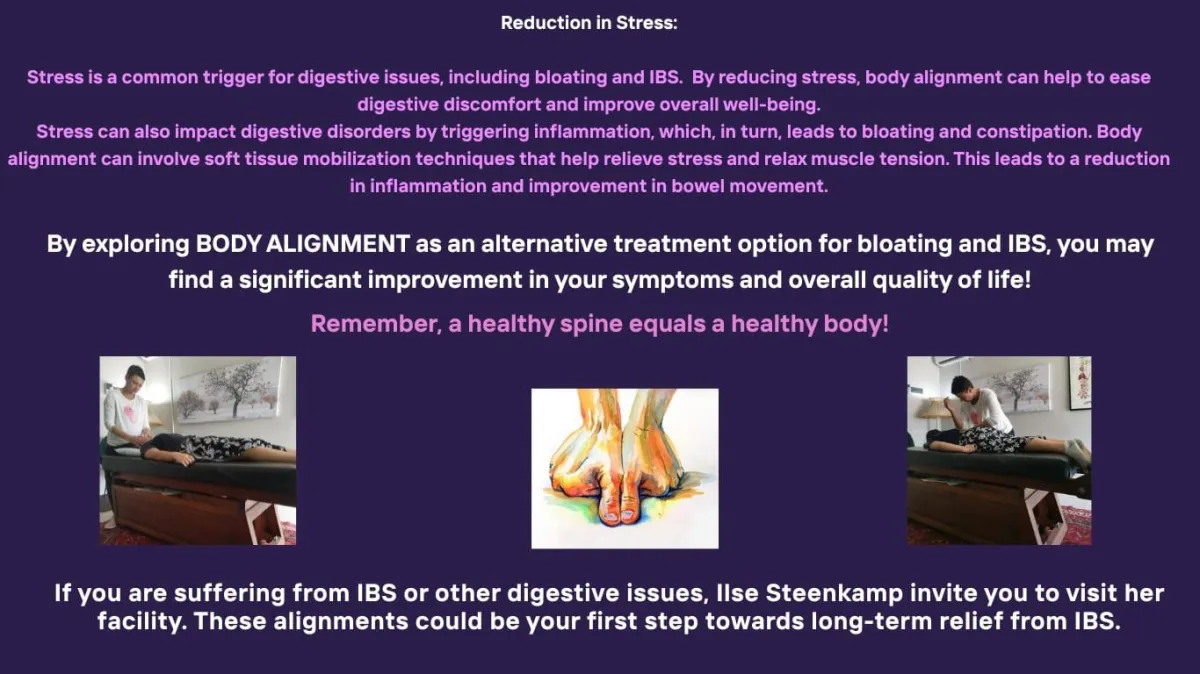 Reduction in Stress:

Stress is a common trigger for digestive issues, including bloating and IBS. By reducing stress, body alignment can help to ease digestive discomfort and improve overall well-being.
Stress can also impact digestive disorders by triggering inflammation, which, in turn, leads to bloating and constipation. Body alignment can involve soft tissue mobilization techniques that help relieve stress and relax muscle tension. This leads to a reduction in inflammation and improvement in bowel movement.

By exploring BODY ALIGNMENT as an alternative treatment option for bloating and IBS, you may find a significant improvement in your symptoms and overall quality of life!

Remember, a healthy spine equals a healthy body!

If you are suffering from IBS or other digestive issues, Ilse Steenkamp invite you to visit her facility. These alignments could be your first step towards long-term relief from IBS.